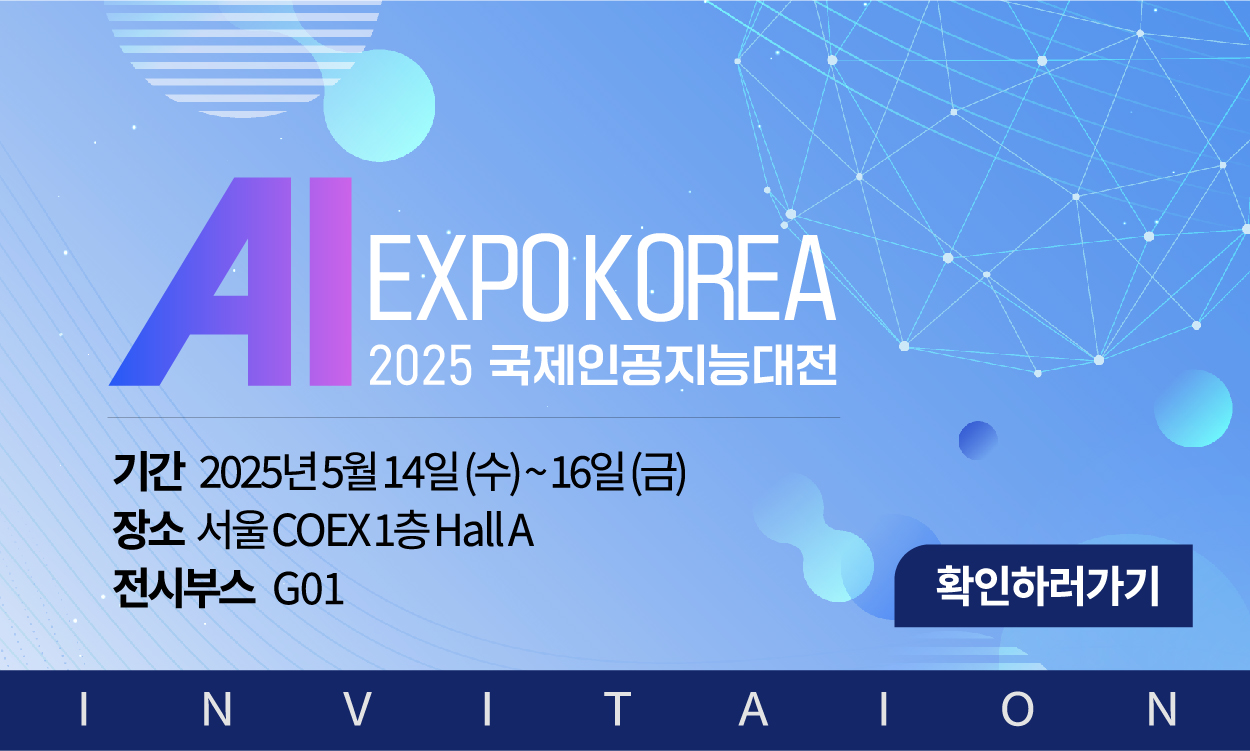 AI EXPO KOREA
2025 국제인공지능대전

기간 2025년 5월 14일 (수) ~ 16일 (금)
장소 서울 COEX 1층 Hall A
전시부스 G01

확인하러가기

I N V I T A I O N